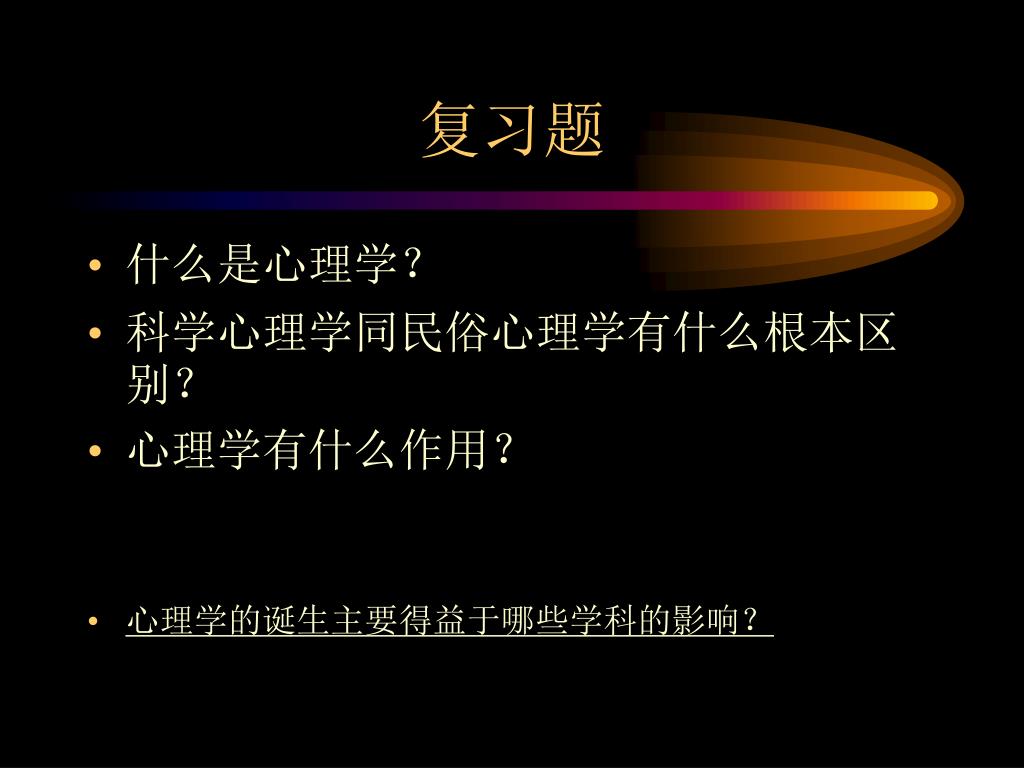 复习题

• 什么是心理学？
• 科学心理学同民俗心理学有什么根本区别？
• 心理学有什么作用？

• 心理学的诞生主要得益于哪些学科的影响？